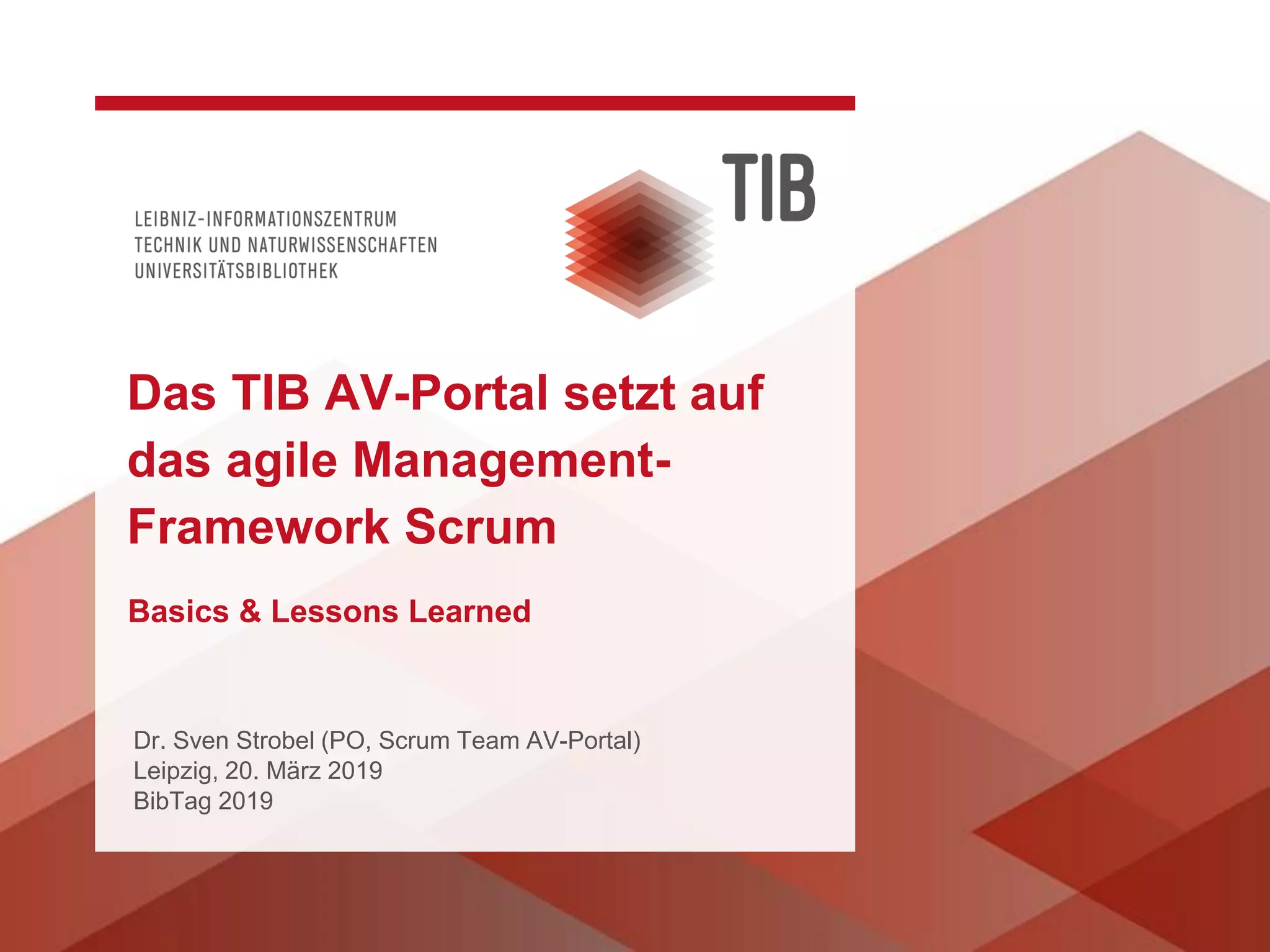 LEIBNIZ-INFORMATIONSZENTRUM
TECHNIK UND NATURWISSENSCHAFTEN
UNIVERSITÄTSBIBLIOTHEK

TIB

Das TIB AV-Portal setzt auf das agile Management-Framework Scrum

Basics & Lessons Learned

Dr. Sven Strobel (PO, Scrum Team AV-Portal)
Leipzig, 20. März 2019
BibTag 2019